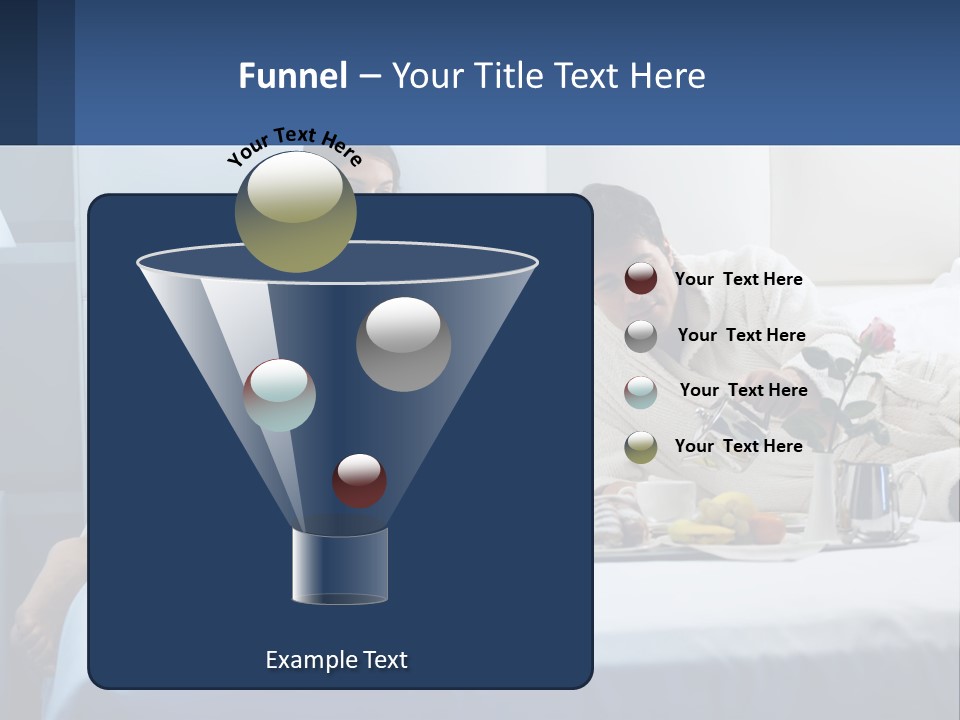 Funnel – Your Title Text Here

Your Text Here

Your Text Here

Your Text Here

Your Text Here

Your Text Here

Example Text